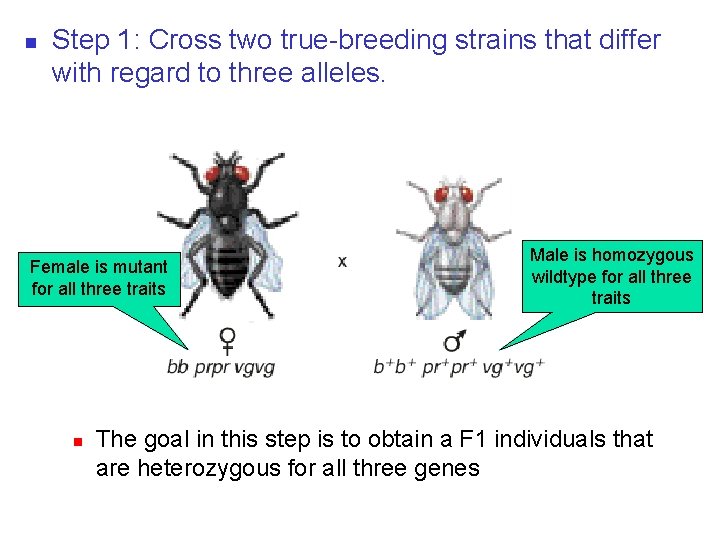 Step 1: Cross two true-breeding strains that differ with regard to three alleles.

Female is mutant for all three traits

x

Male is homozygous wildtype for all three traits

♀
bb prpr vgvg

♂
$b^+b^+$ $pr^+pr^+$ $vg^+vg^+$

The goal in this step is to obtain a F1 individuals that are heterozygous for all three genes